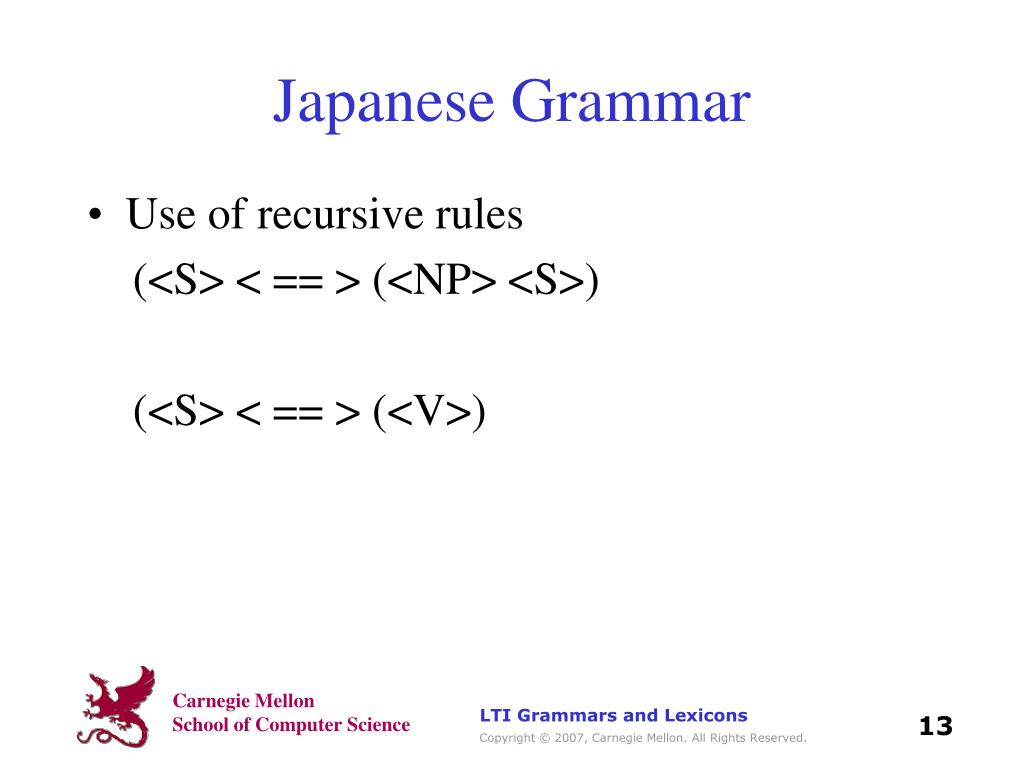 Japanese Grammar

• Use of recursive rules
(<S> < == > (<NP> <S>)

(<S> < == > (<V>)

Carnegie Mellon
School of Computer Science

LTI Grammars and Lexicons
Copyright © 2007, Carnegie Mellon. All Rights Reserved.

13